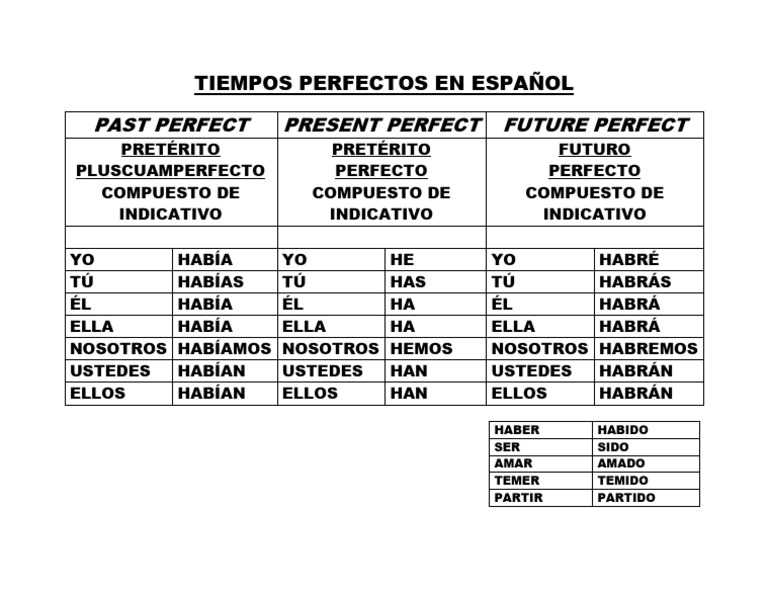 TIEMPOS PERFECTOS EN ESPAÑOL

| PAST PERFECT | | PRESENT PERFECT | | FUTURE PERFECT | |
|---|---|---|---|---|---|
| PRETÉRITO PLUSCUAMPERFECTO COMPUESTO DE INDICATIVO | | PRETÉRITO PERFECTO COMPUESTO DE INDICATIVO | | FUTURO PERFECTO COMPUESTO DE INDICATIVO | |
| | | | | | |
| YO | HABÍA | YO | HE | YO | HABRÉ |
| TÚ | HABÍAS | TÚ | HAS | TÚ | HABRÁS |
| ÉL | HABÍA | ÉL | HA | ÉL | HABRÁ |
| ELLA | HABÍA | ELLA | HA | ELLA | HABRÁ |
| NOSOTROS | HABÍAMOS | NOSOTROS | HEMOS | NOSOTROS | HABREMOS |
| USTEDES | HABÍAN | USTEDES | HAN | USTEDES | HABRÁN |
| ELLOS | HABÍAN | ELLOS | HAN | ELLOS | HABRÁN |

| HABER | HABIDO |
|---|---|
| SER | SIDO |
| AMAR | AMADO |
| TEMER | TEMIDO |
| PARTIR | PARTIDO |